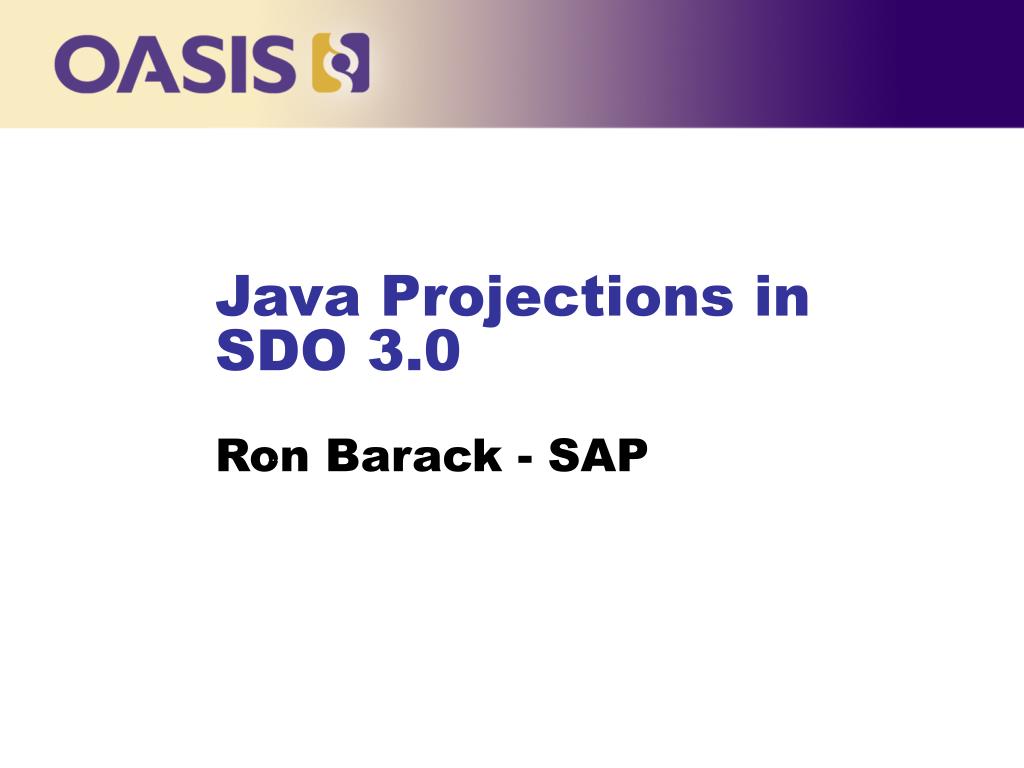 OASIS

Java Projections in SDO 3.0

Ron Barack - SAP